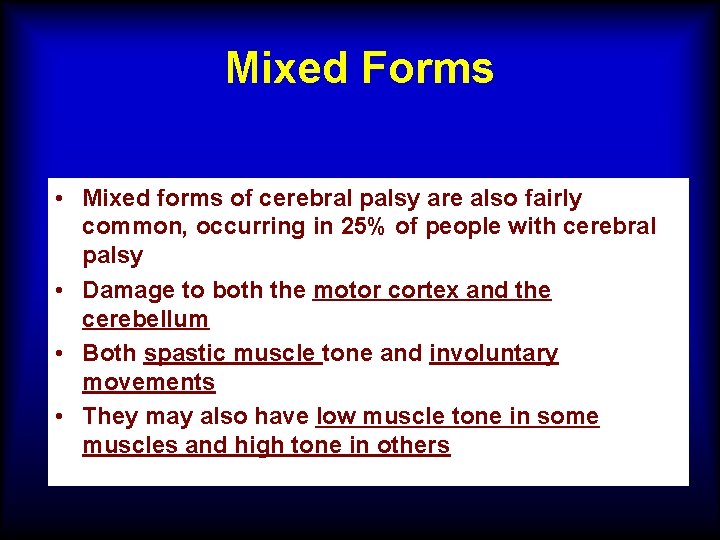 Mixed Forms

• Mixed forms of cerebral palsy are also fairly common, occurring in 25% of people with cerebral palsy

• Damage to both the motor cortex and the cerebellum

• Both spastic muscle tone and involuntary movements

• They may also have low muscle tone in some muscles and high tone in others